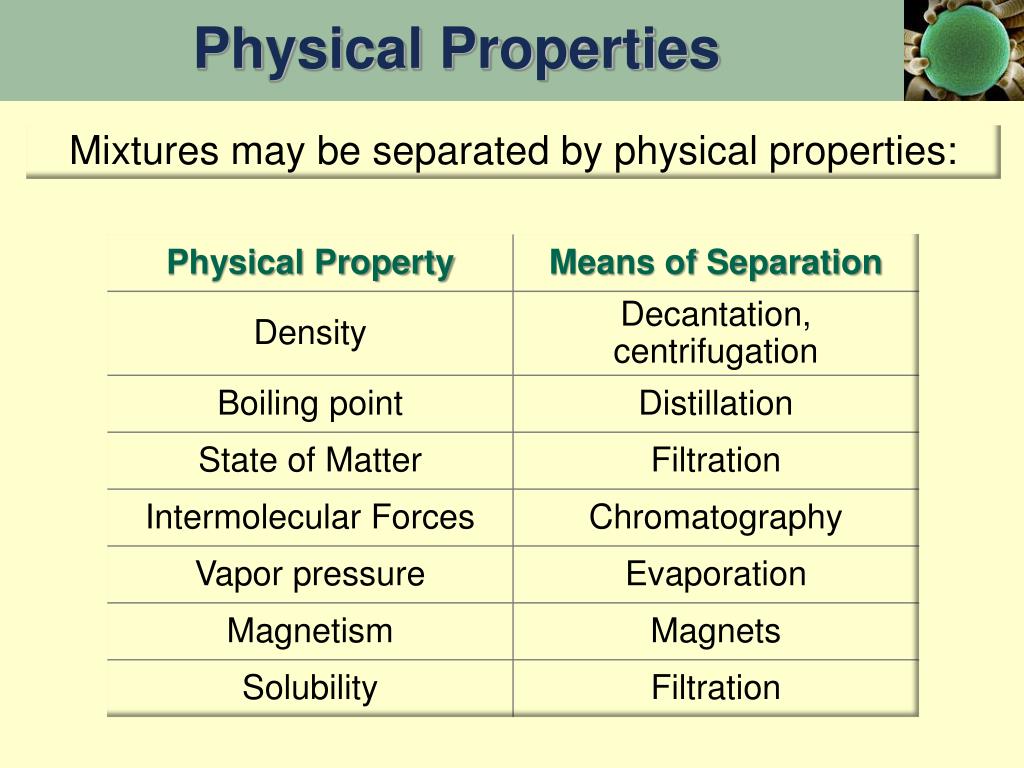 Physical Properties

Mixtures may be separated by physical properties:

| Physical Property | Means of Separation |
|---|---|
| Density | Decantation, centrifugation |
| Boiling point | Distillation |
| State of Matter | Filtration |
| Intermolecular Forces | Chromatography |
| Vapor pressure | Evaporation |
| Magnetism | Magnets |
| Solubility | Filtration |